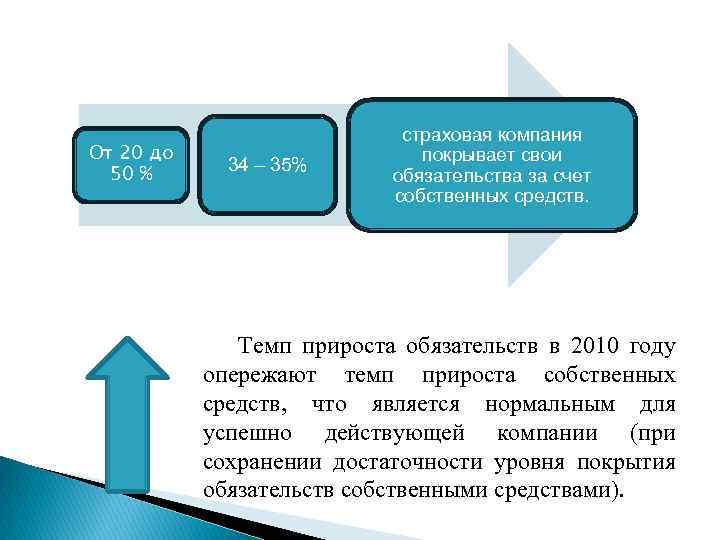 От 20 до 50 %

34 – 35%

страховая компания покрывает свои обязательства за счет собственных средств.

Темп прироста обязательств в 2010 году опережают темп прироста собственных средств, что является нормальным для успешно действующей компании (при сохранении достаточности уровня покрытия обязательств собственными средствами).